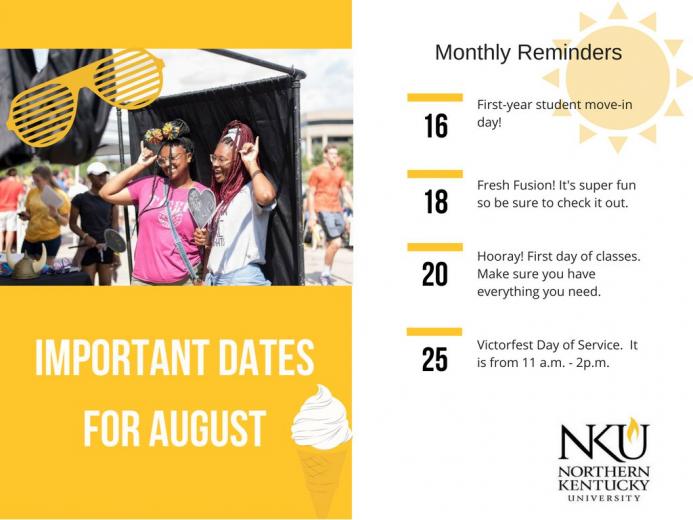 IMPORTANT DATES FOR AUGUST

Monthly Reminders

16
First-year student move-in day!

18
Fresh Fusion! It's super fun so be sure to check it out.

20
Hooray! First day of classes. Make sure you have everything you need.

25
Victorfest Day of Service. It is from 11 a.m. - 2p.m.

NKU
NORTHERN KENTUCKY UNIVERSITY